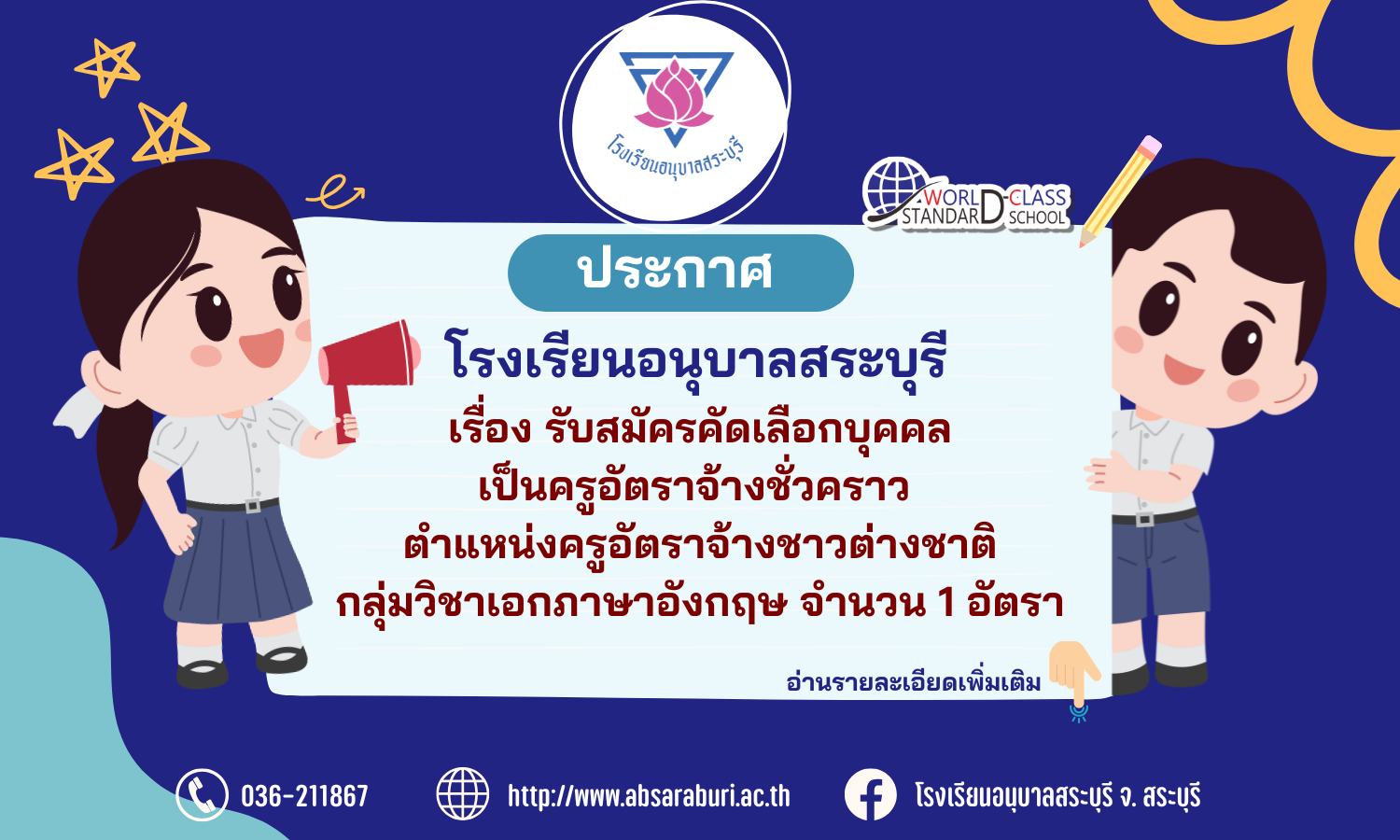 โรงเรียนอนุบาลสระบุรี

WORLD-CLASS STANDARD SCHOOL

ประกาศ

โรงเรียนอนุบาลสระบุรี

เรื่อง รับสมัครคัดเลือกบุคคล
เป็นครูอัตราจ้างชั่วคราว
ตำแหน่งครูอัตราจ้างชาวต่างชาติ
กลุ่มวิชาเอกภาษาอังกฤษ จำนวน 1 อัตรา

อ่านรายละเอียดเพิ่มเติม

036-211867

http://www.absaraburi.ac.th

โรงเรียนอนุบาลสระบุรี จ. สระบุรี